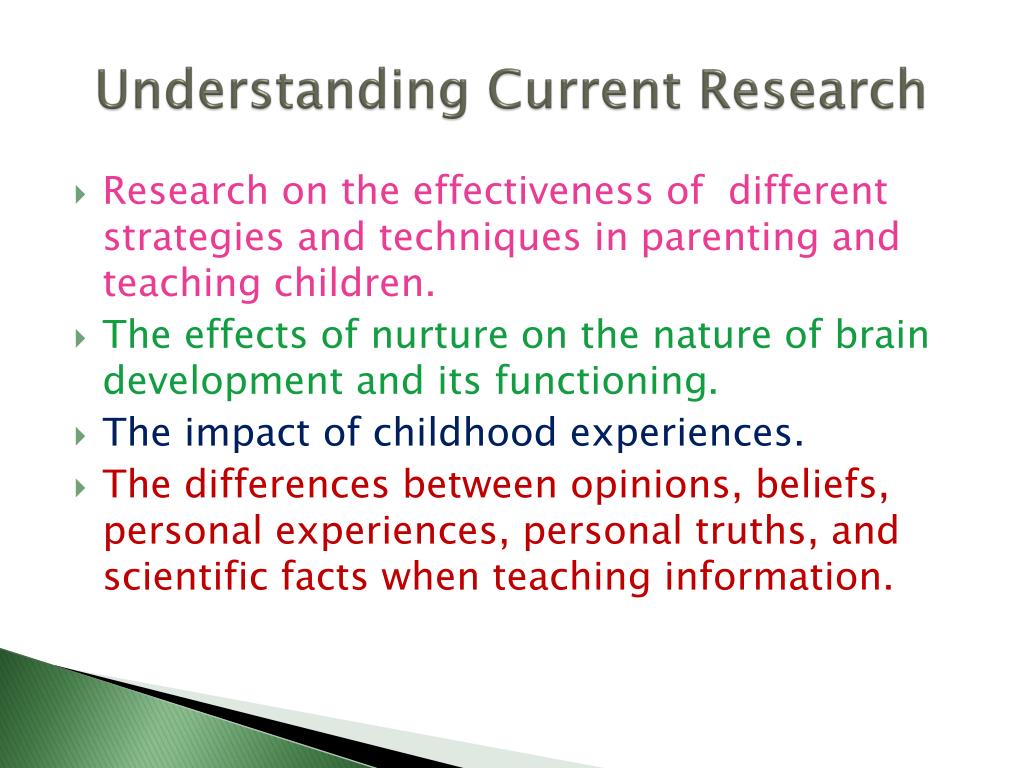 Understanding Current Research

Research on the effectiveness of different strategies and techniques in parenting and teaching children.

The effects of nurture on the nature of brain development and its functioning.

The impact of childhood experiences.

The differences between opinions, beliefs, personal experiences, personal truths, and scientific facts when teaching information.